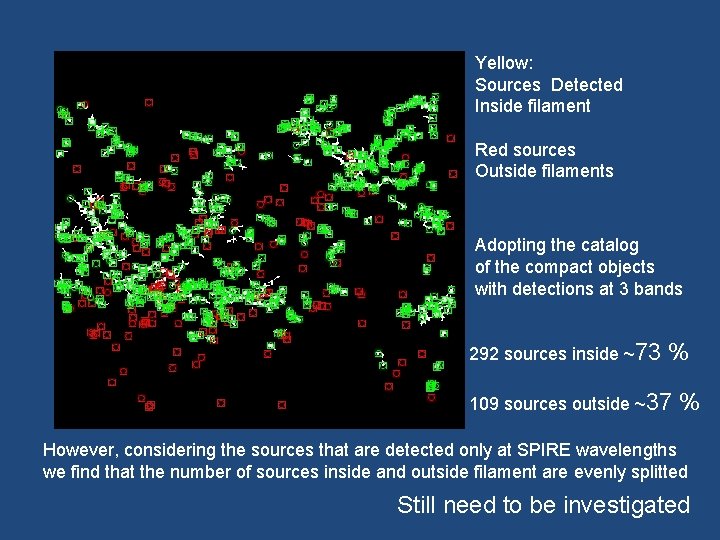 Yellow:
Sources Detected
Inside filament

Red sources
Outside filaments

Adopting the catalog of the compact objects with detections at 3 bands

292 sources inside ~73 %

109 sources outside ~37 %

However, considering the sources that are detected only at SPIRE wavelengths we find that the number of sources inside and outside filament are evenly splitted

Still need to be investigated